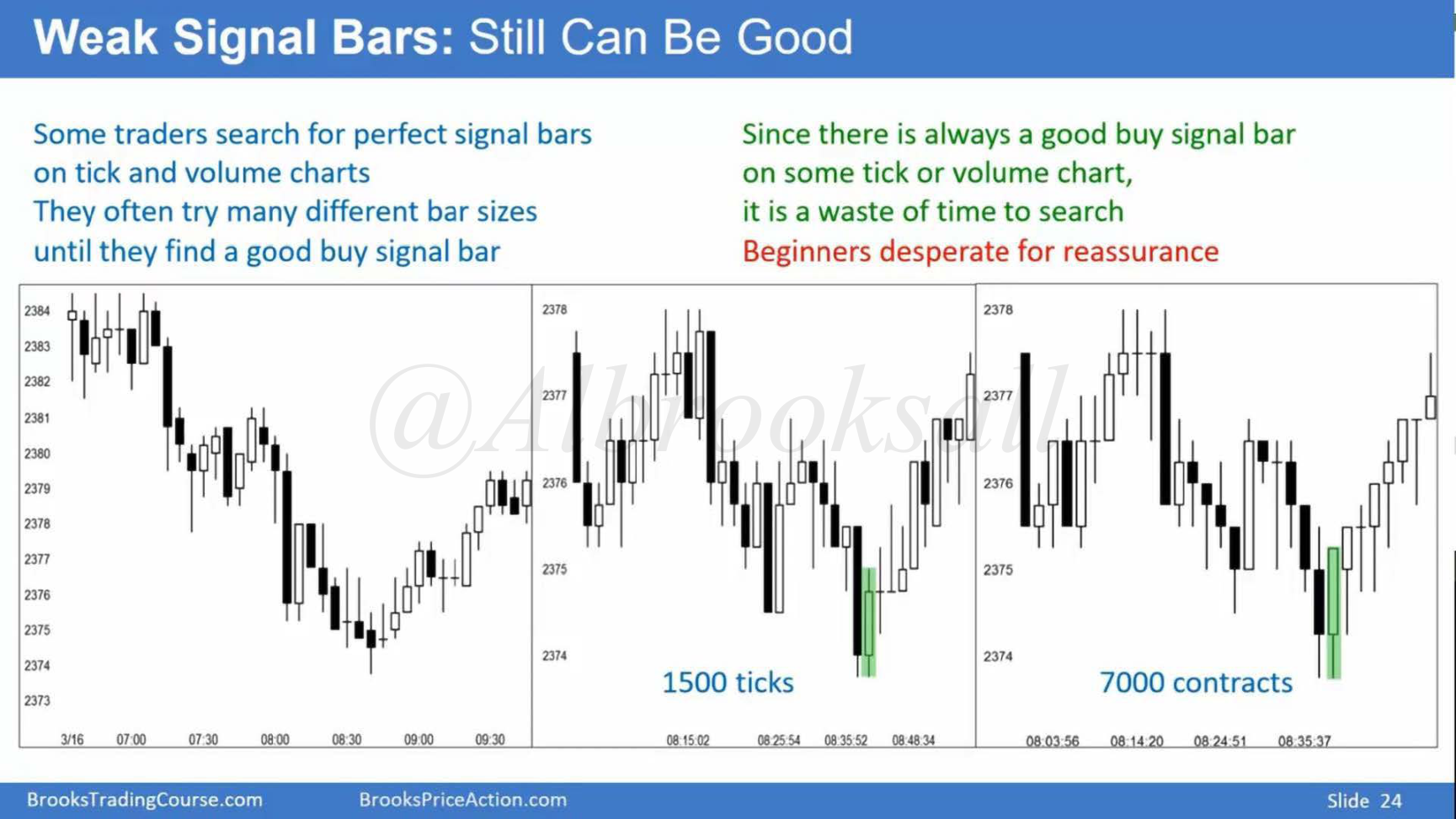 Weak Signal Bars: Still Can Be Good

Some traders search for perfect signal bars on tick and volume charts
They often try many different bar sizes until they find a good buy signal bar

Since there is always a good buy signal bar on some tick or volume chart,
it is a waste of time to search
Beginners desperate for reassurance

2384
2383
2382
2381
2380
2379
2378
2377
2376
2375
2374
2373
3/16 07:00 07:30 08:00 08:30 09:00 09:30

2378
2377
2376
2375
2374
1500 ticks
08:15:02 08:25:54 08:35:52 08:48:34

2378
2377
2376
2375
2374
7000 contracts
08:03:56 08:14:20 08:24:51 08:35:37

BrooksTradingCourse.com BrooksPriceAction.com Slide 24

@Albrooksall